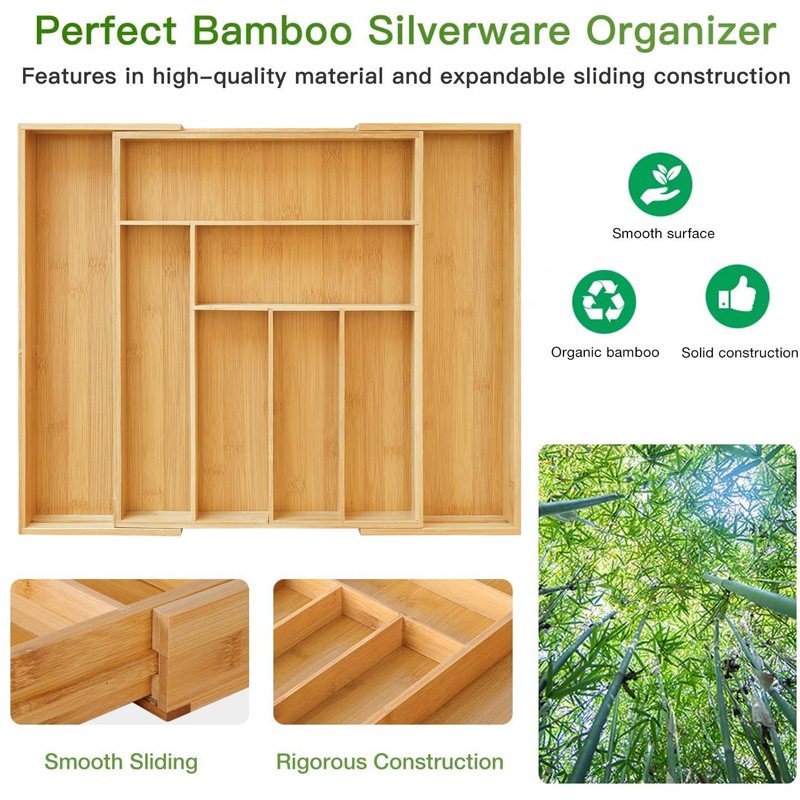 Perfect Bamboo Silverware Organizer

Features in high-quality material and expandable sliding construction

Smooth surface

Organic bamboo

Solid construction

Smooth Sliding

Rigorous Construction